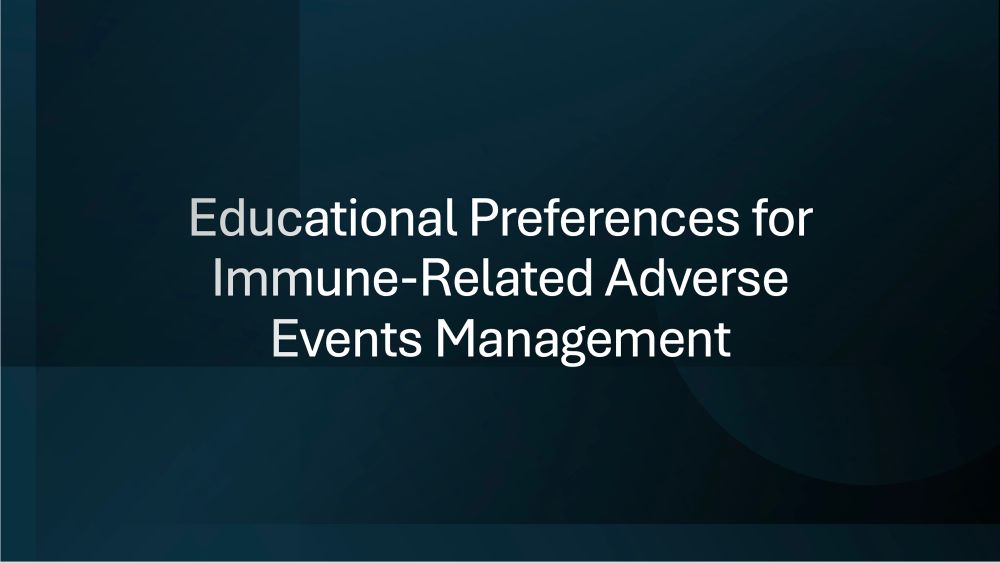 Educational Preferences for Immune-Related Adverse Events Management